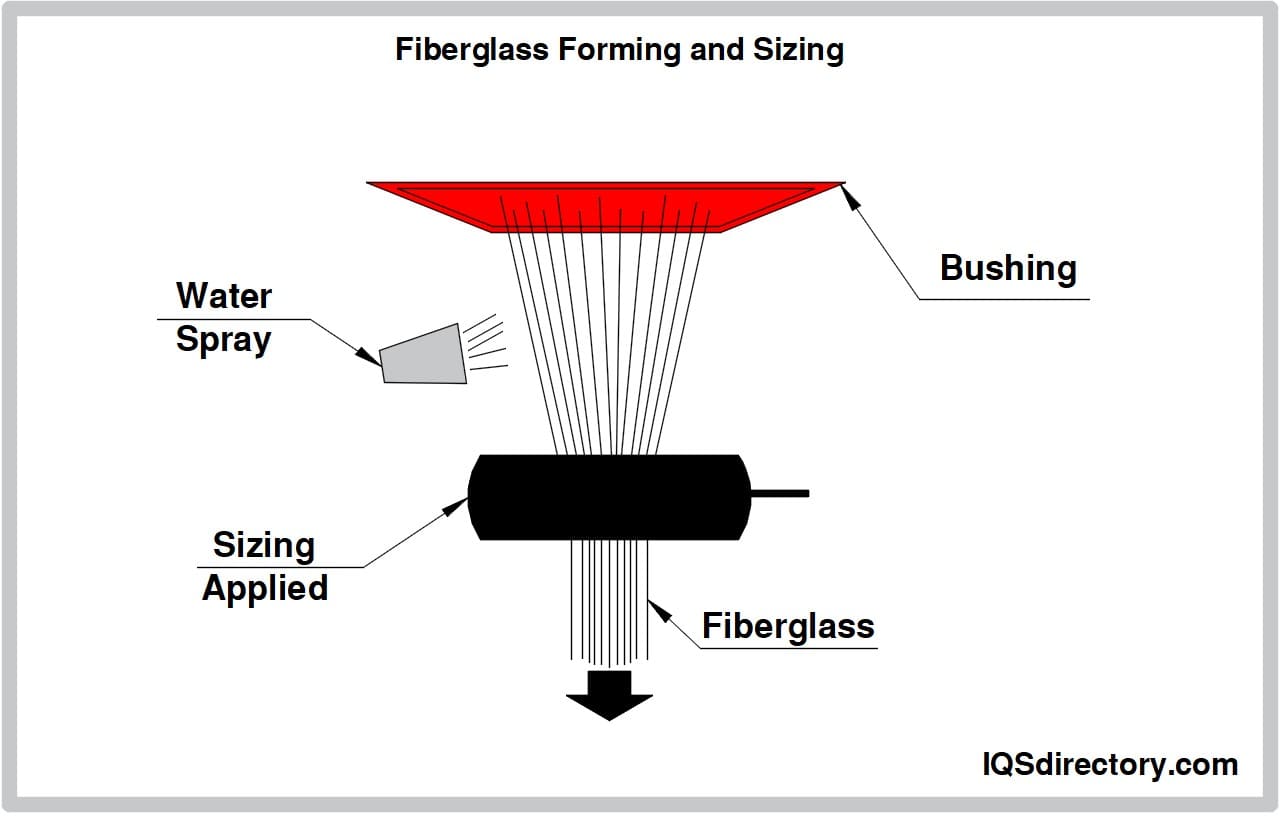 Fiberglass Forming and Sizing

Bushing

Water Spray

Sizing Applied

Fiberglass

IQSdirectory.com